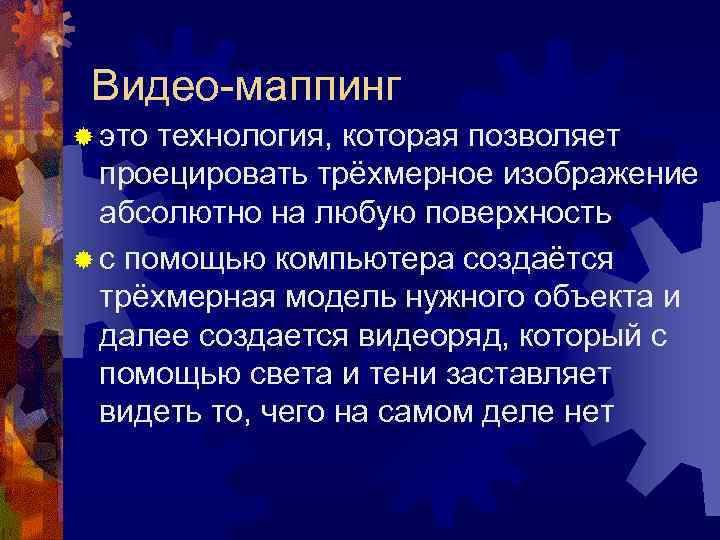 Видео-маппинг

это технология, которая позволяет проецировать трёхмерное изображение абсолютно на любую поверхность

с помощью компьютера создаётся трёхмерная модель нужного объекта и далее создается видеоряд, который с помощью света и тени заставляет видеть то, чего на самом деле нет